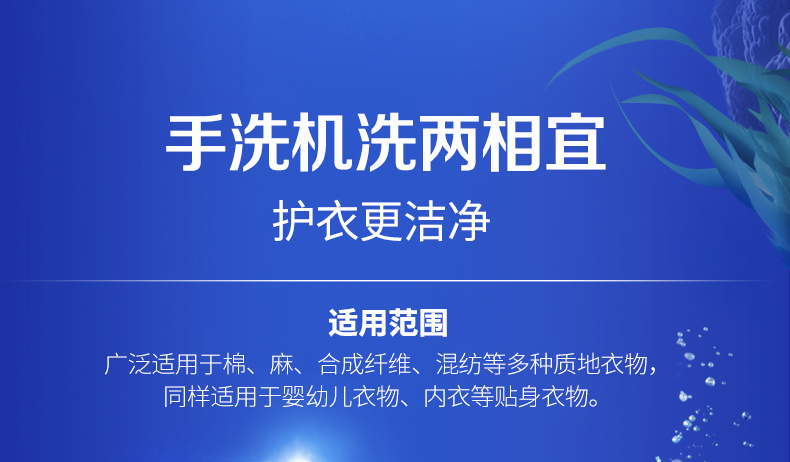 手洗机洗两相宜

护衣更洁净

适用范围

广泛适用于棉、麻、合成纤维、混纺等多种质地衣物，同样适用于婴幼儿衣物、内衣等贴身衣物。